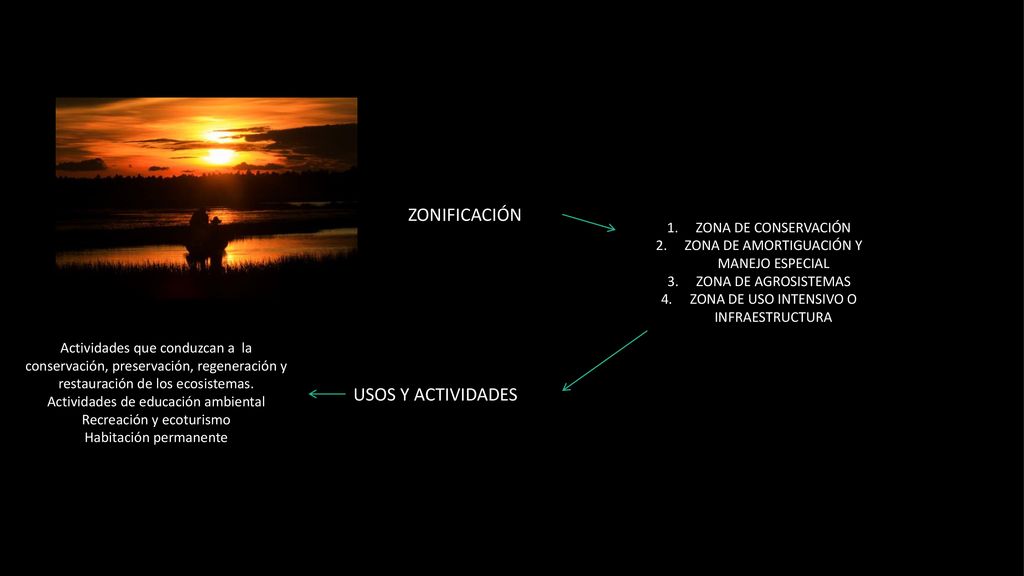 ZONIFICACIÓN

1. ZONA DE CONSERVACIÓN
2. ZONA DE AMORTIGUACIÓN Y MANEJO ESPECIAL
3. ZONA DE AGROSISTEMAS
4. ZONA DE USO INTENSIVO O INFRAESTRUCTURA

USOS Y ACTIVIDADES

Actividades que conduzcan a la conservación, preservación, regeneración y restauración de los ecosistemas.
Actividades de educación ambiental
Recreación y ecoturismo
Habitación permanente